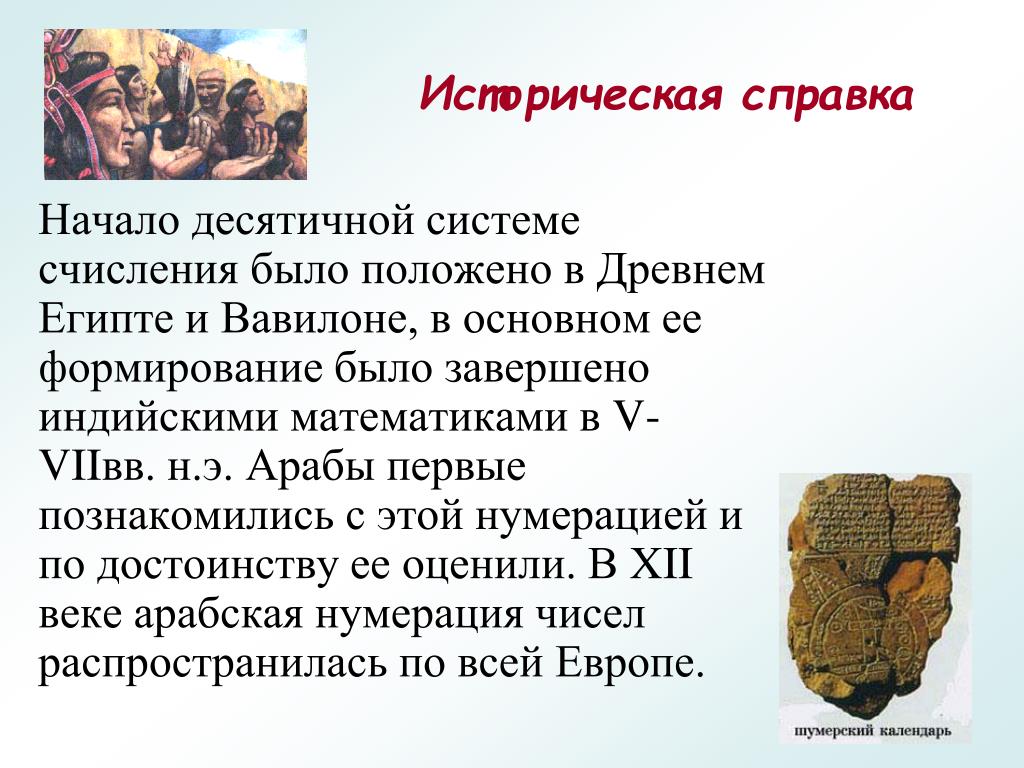 Историческая справка

Начало десятичной системе счисления было положено в Древнем Египте и Вавилоне, в основном ее формирование было завершено индийскими математиками в V-VIIвв. н.э. Арабы первые познакомились с этой нумерацией и по достоинству ее оценили. В XII веке арабская нумерация чисел распространилась по всей Европе.

шумерский календарь